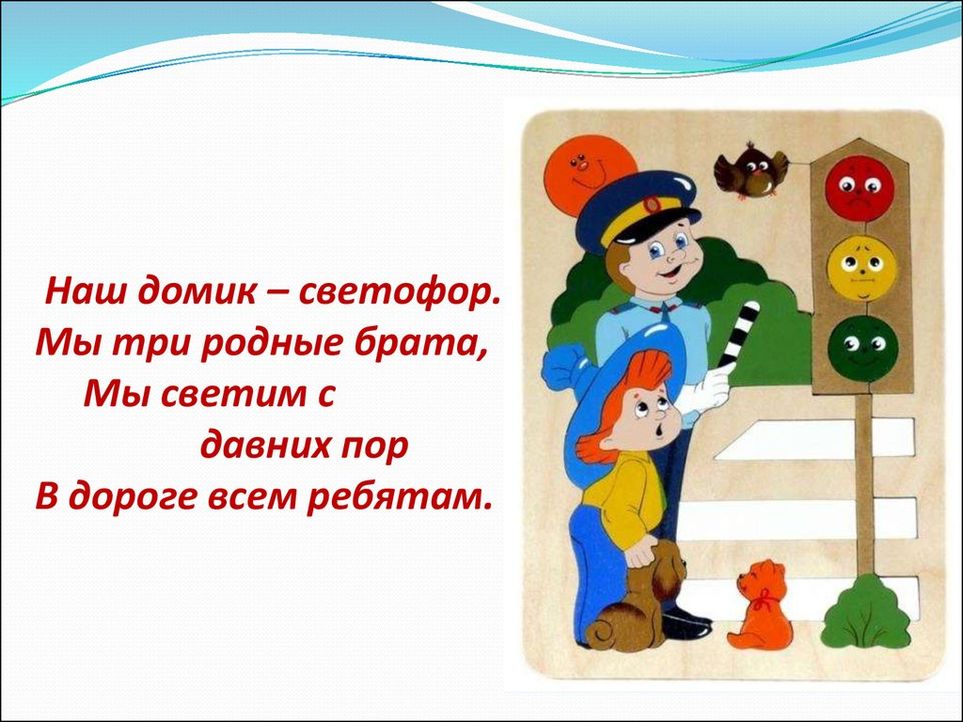 Наш домик – светофор.
Мы три родные брата,
Мы светим с
давних пор
В дороге всем ребятам.